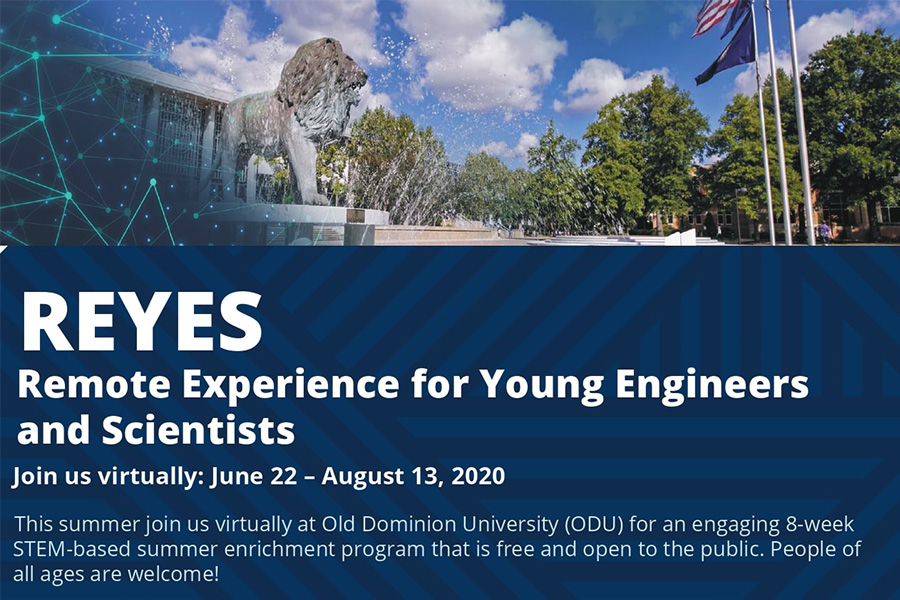 REYES
Remote Experience for Young Engineers and Scientists

Join us virtually: June 22 – August 13, 2020

This summer join us virtually at Old Dominion University (ODU) for an engaging 8-week STEM-based summer enrichment program that is free and open to the public. People of all ages are welcome!